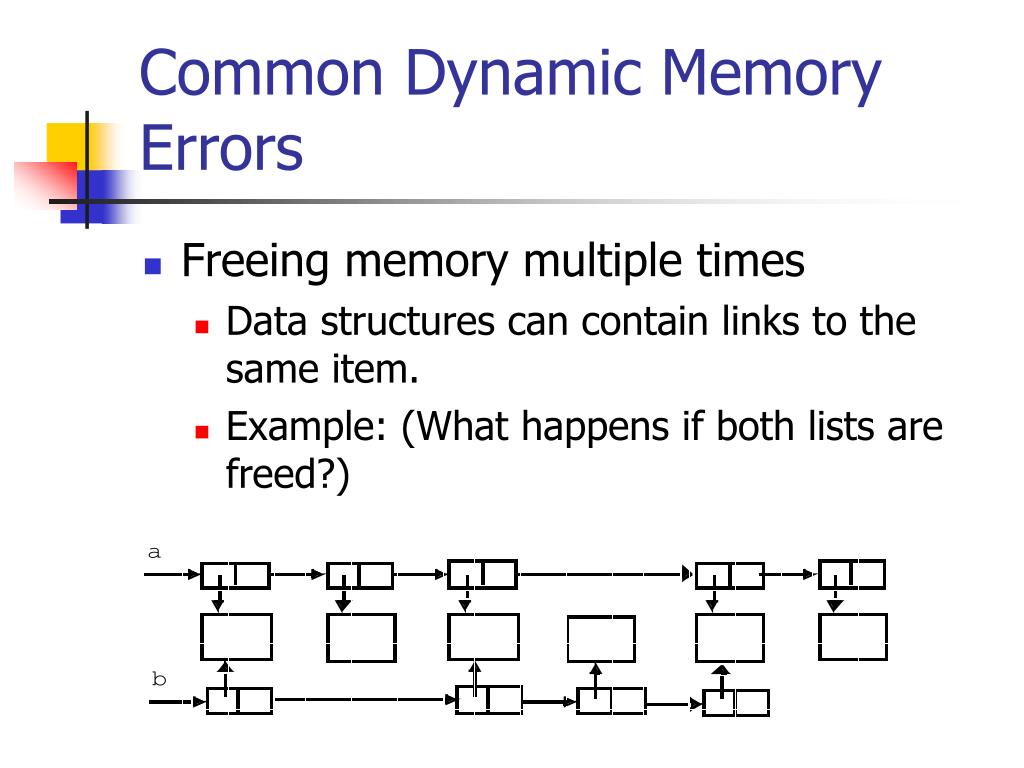 Common Dynamic Memory Errors

Freeing memory multiple times

Data structures can contain links to the same item.

Example: (What happens if both lists are freed?)

a

b